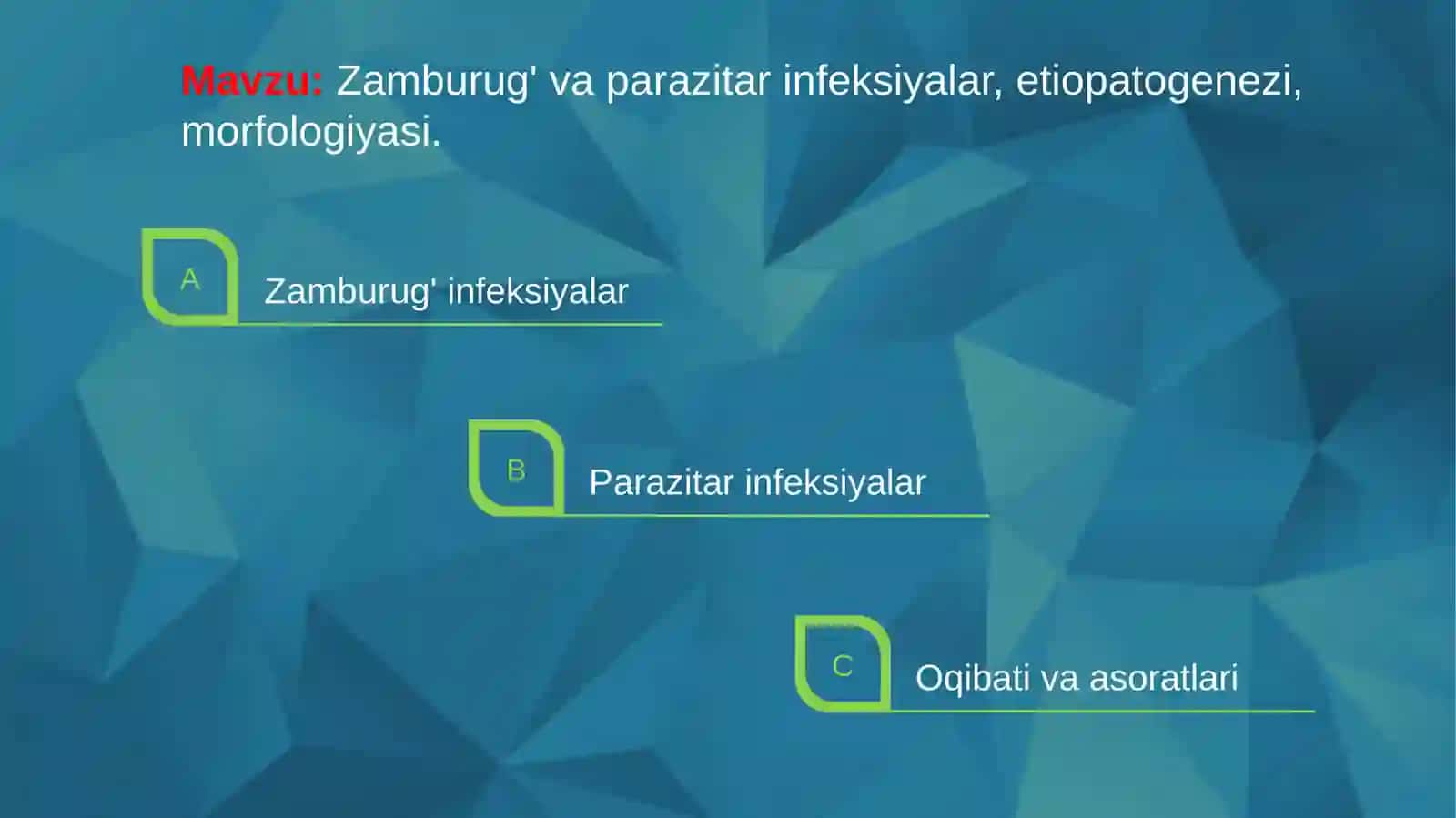 Mavzu: Zamburug' va parazitar infeksiyalar, etiopatogenezi, morfologiyasi.

A

Zamburug' infeksiyalar

B

Parazitar infeksiyalar

C

Oqibati va asoratlari